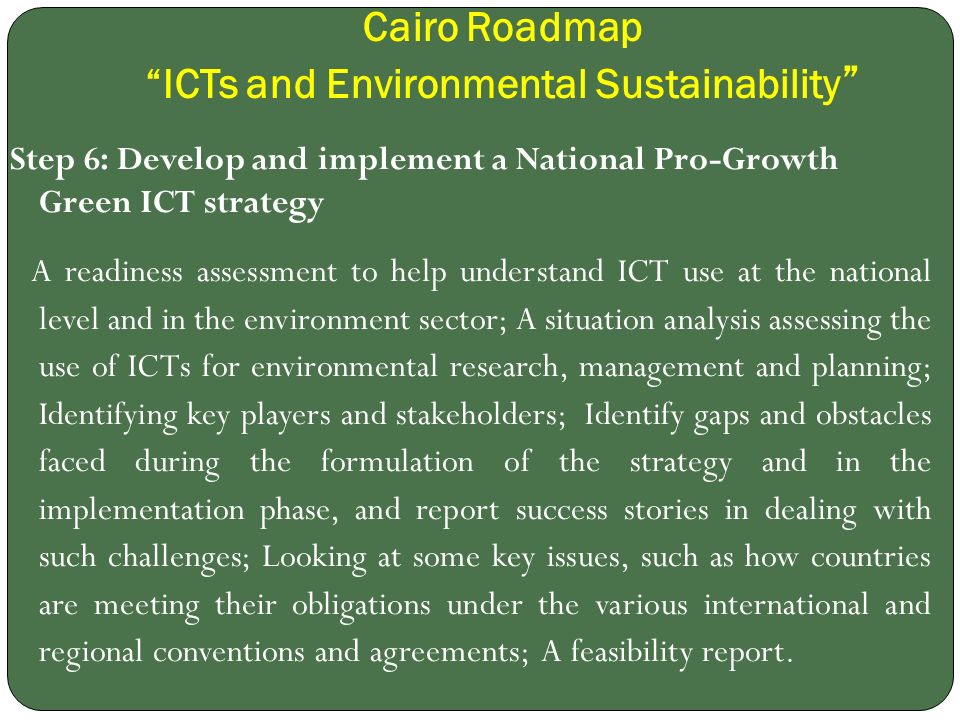 Cairo Roadmap
“ICTs and Environmental Sustainability”

Step 6: Develop and implement a National Pro-Growth Green ICT strategy

A readiness assessment to help understand ICT use at the national level and in the environment sector; A situation analysis assessing the use of ICTs for environmental research, management and planning; Identifying key players and stakeholders; Identify gaps and obstacles faced during the formulation of the strategy and in the implementation phase, and report success stories in dealing with such challenges; Looking at some key issues, such as how countries are meeting their obligations under the various international and regional conventions and agreements; A feasibility report.